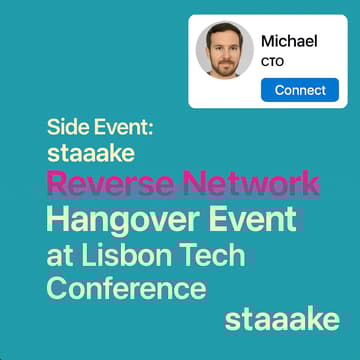 Michael
CTO
Connect

Side Event:
staaake
Reverse Network
Hangover Event
at Lisbon Tech
Conference
staaake